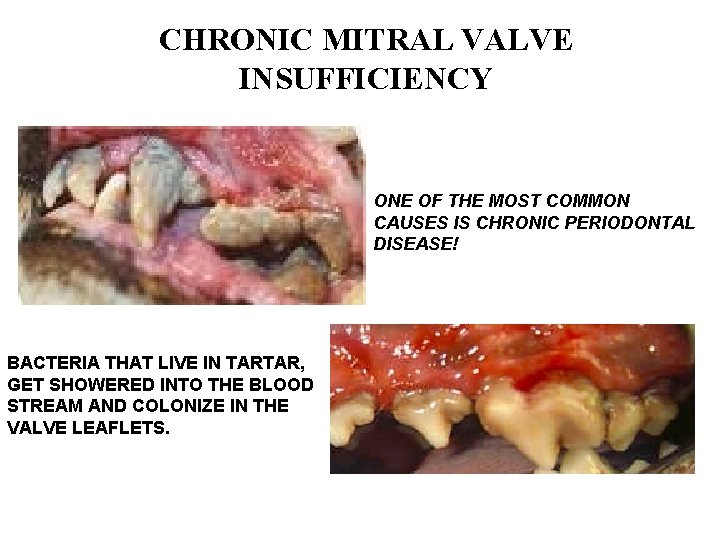 CHRONIC MITRAL VALVE INSUFFICIENCY

ONE OF THE MOST COMMON CAUSES IS CHRONIC PERIODONTAL DISEASE!

BACTERIA THAT LIVE IN TARTAR, GET SHOWERED INTO THE BLOOD STREAM AND COLONIZE IN THE VALVE LEAFLETS.